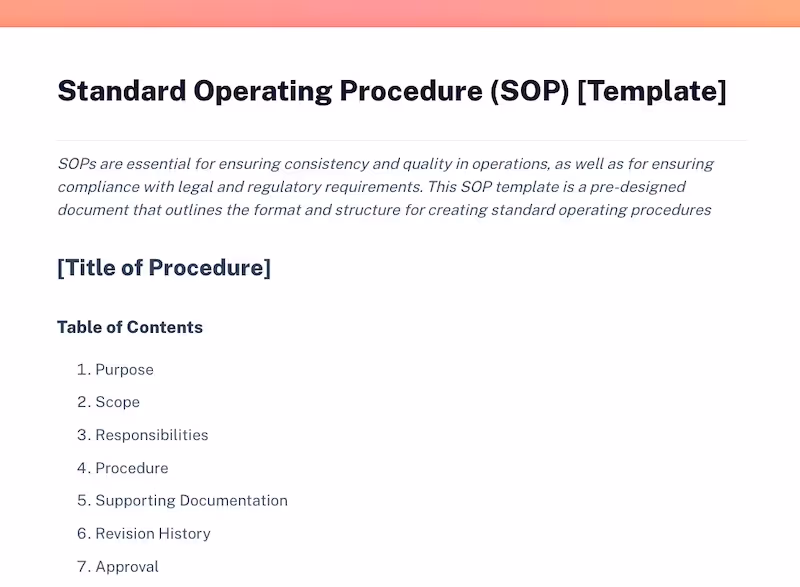 Standard Operating Procedure (SOP) [Template]

SOPs are essential for ensuring consistency and quality in operations, as well as for ensuring compliance with legal and regulatory requirements. This SOP template is a pre-designed document that outlines the format and structure for creating standard operating procedures

[Title of Procedure]

Table of Contents

1. Purpose
2. Scope
3. Responsibilities
4. Procedure
5. Supporting Documentation
6. Revision History
7. Approval